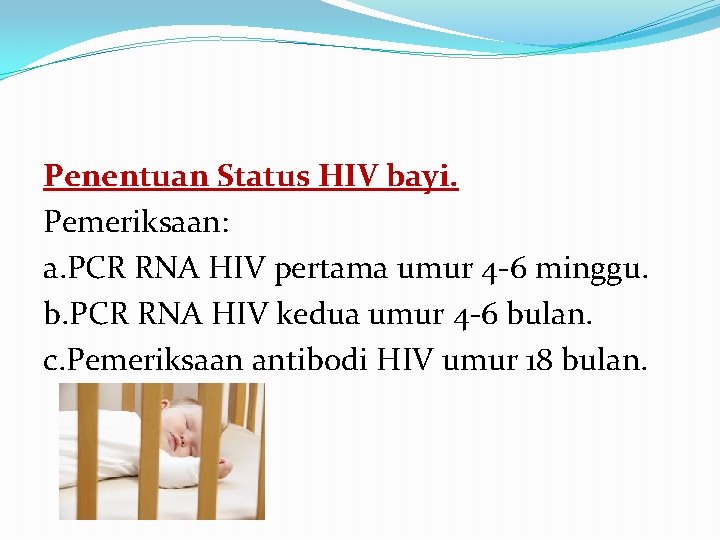 Penentuan Status HIV bayi.
Pemeriksaan:
a.PCR RNA HIV pertama umur 4-6 minggu.
b.PCR RNA HIV kedua umur 4-6 bulan.
c.Pemeriksaan antibodi HIV umur 18 bulan.